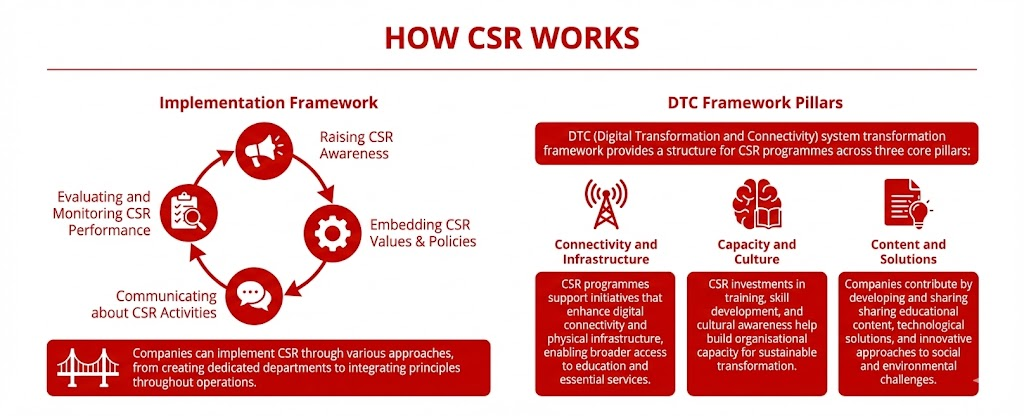 HOW CSR WORKS

Implementation Framework

Raising CSR Awareness

Embedding CSR Values & Policies

Communicating about CSR Activities

Evaluating and Monitoring CSR Performance

Companies can implement CSR through various approaches, from creating dedicated departments to integrating principles throughout operations.

DTC Framework Pillars

DTC (Digital Transformation and Connectivity) system transformation framework provides a structure for CSR programmes across three core pillars:

Connectivity and Infrastructure

CSR programmes support initiatives that enhance digital connectivity and physical infrastructure, enabling broader access to education and essential services.

Capacity and Culture

CSR investments in training, skill development, and cultural awareness help build organisational capacity for sustainable transformation.

Content and Solutions

Companies contribute by developing and sharing sharing educational content, technological solutions, and innovative approaches to social and environmental challenges.